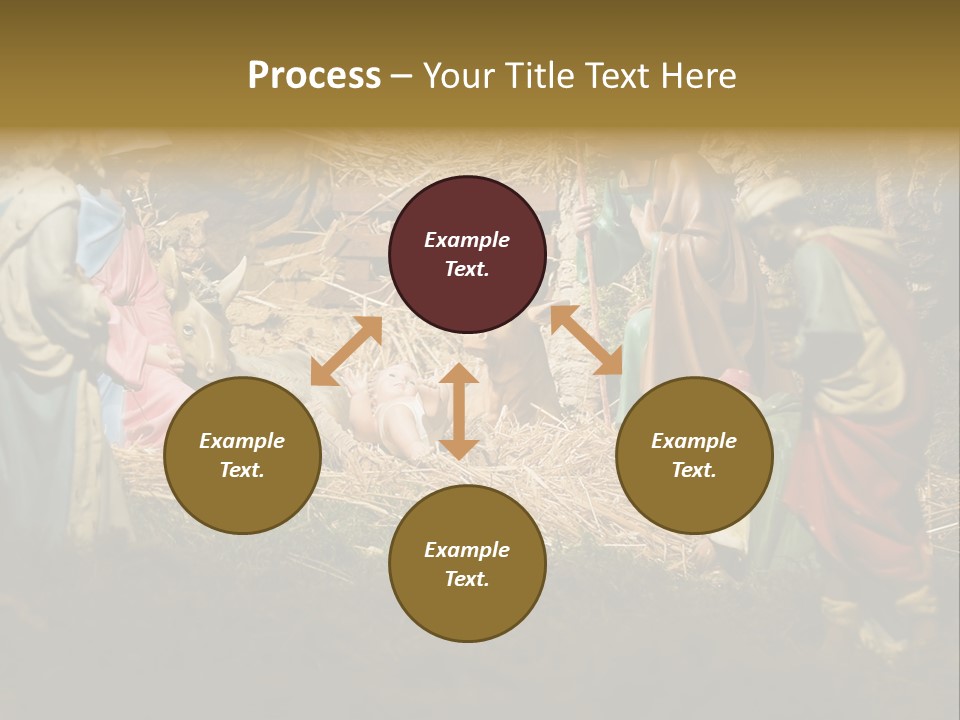 Process – Your Title Text Here

Example Text.

Example Text.

Example Text.

Example Text.